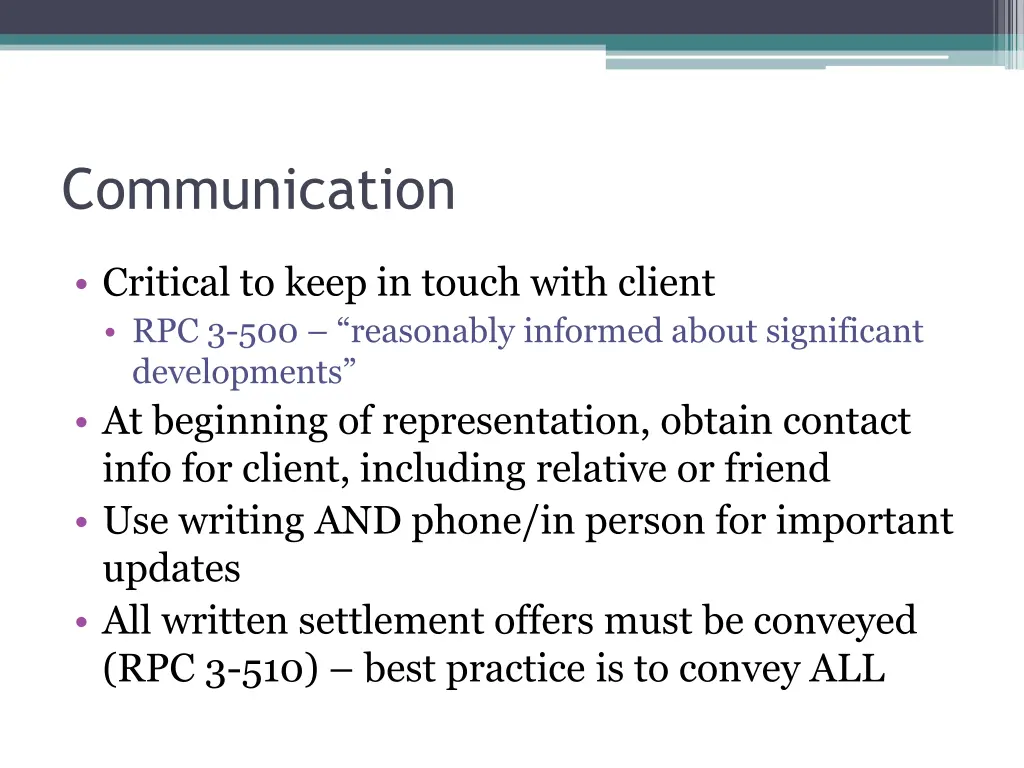 Communication

• Critical to keep in touch with client
  • RPC 3-500 – “reasonably informed about significant developments”
• At beginning of representation, obtain contact info for client, including relative or friend
• Use writing AND phone/in person for important updates
• All written settlement offers must be conveyed (RPC 3-510) – best practice is to convey ALL